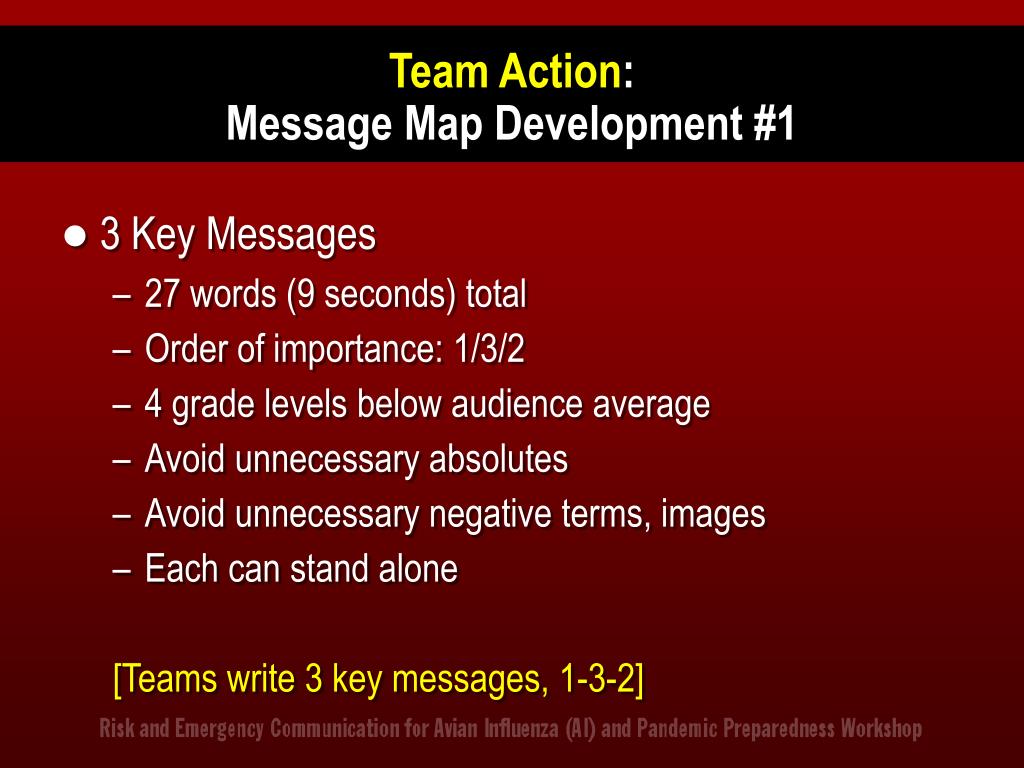 Team Action:
Message Map Development #1

● 3 Key Messages
– 27 words (9 seconds) total
– Order of importance: 1/3/2
– 4 grade levels below audience average
– Avoid unnecessary absolutes
– Avoid unnecessary negative terms, images
– Each can stand alone

[Teams write 3 key messages, 1-3-2]

Risk and Emergency Communication for Avian Influenza (AI) and Pandemic Preparedness Workshop